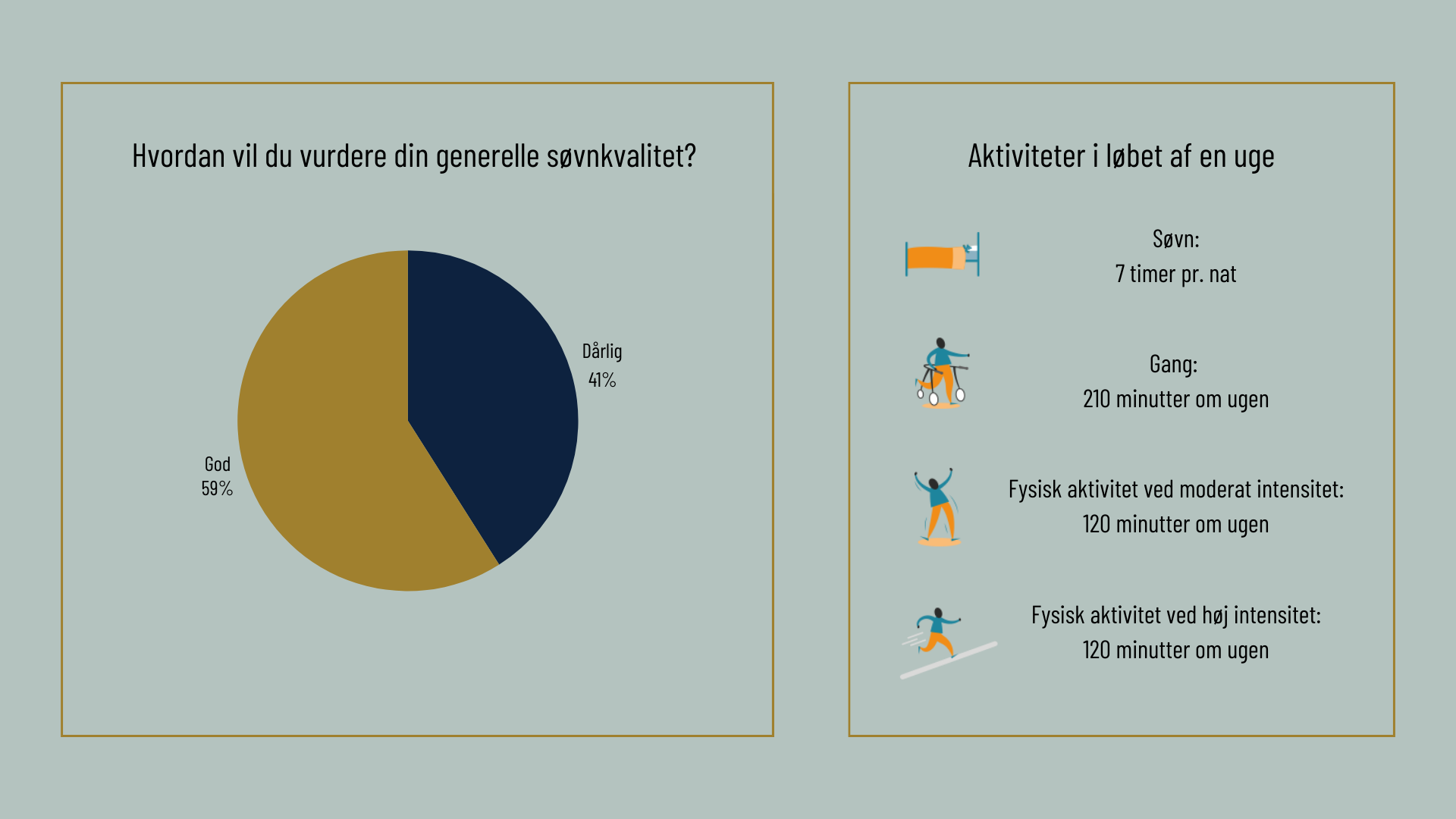 Hvordan vil du vurdere din generelle søvnkvalitet?

Dårlig
41%

God
59%

Aktiviteter i løbet af en uge

Søvn:
7 timer pr. nat

Gang:
210 minutter om ugen

Fysisk aktivitet ved moderat intensitet:
120 minutter om ugen

Fysisk aktivitet ved høj intensitet:
120 minutter om ugen